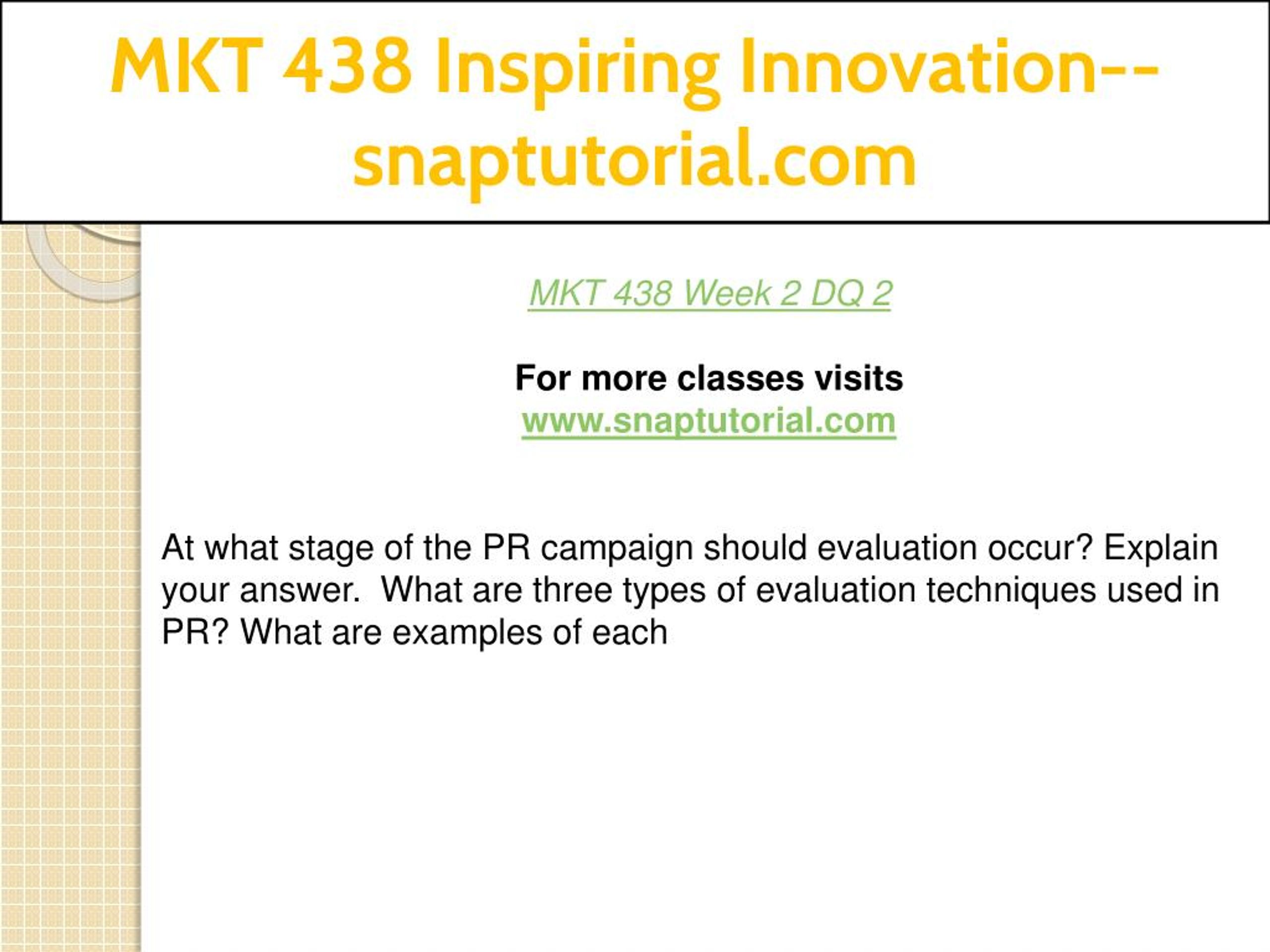 MKT 438 Inspiring Innovation--snaptutorial.com

MKT 438 Week 2 DQ 2

For more classes visits
www.snaptutorial.com

At what stage of the PR campaign should evaluation occur? Explain your answer.  What are three types of evaluation techniques used in PR? What are examples of each